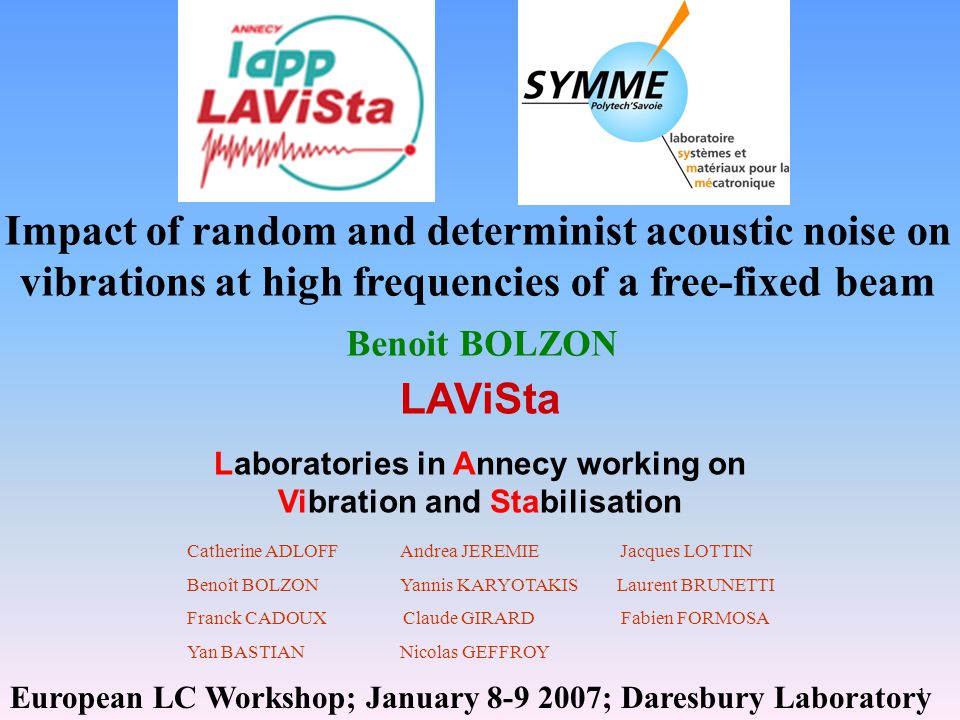 ANNECY
lapp
LAViSta

SYMME
Polytech'Savoie
laboratoire
systèmes et
matériaux pour la
mécatronique

Impact of random and determinist acoustic noise on vibrations at high frequencies of a free-fixed beam

Benoit BOLZON

LAViSta

Laboratories in Annecy working on Vibration and Stabilisation

Catherine ADLOFF
Benoît BOLZON
Franck CADOUX
Yan BASTIAN

Andrea JEREMIE
Yannis KARYOTAKIS
Claude GIRARD
Nicolas GEFFROY

Jacques LOTTIN
Laurent BRUNETTI
Fabien FORMOSA

European LC Workshop; January 8-9 2007; Daresbury Laboratory

1